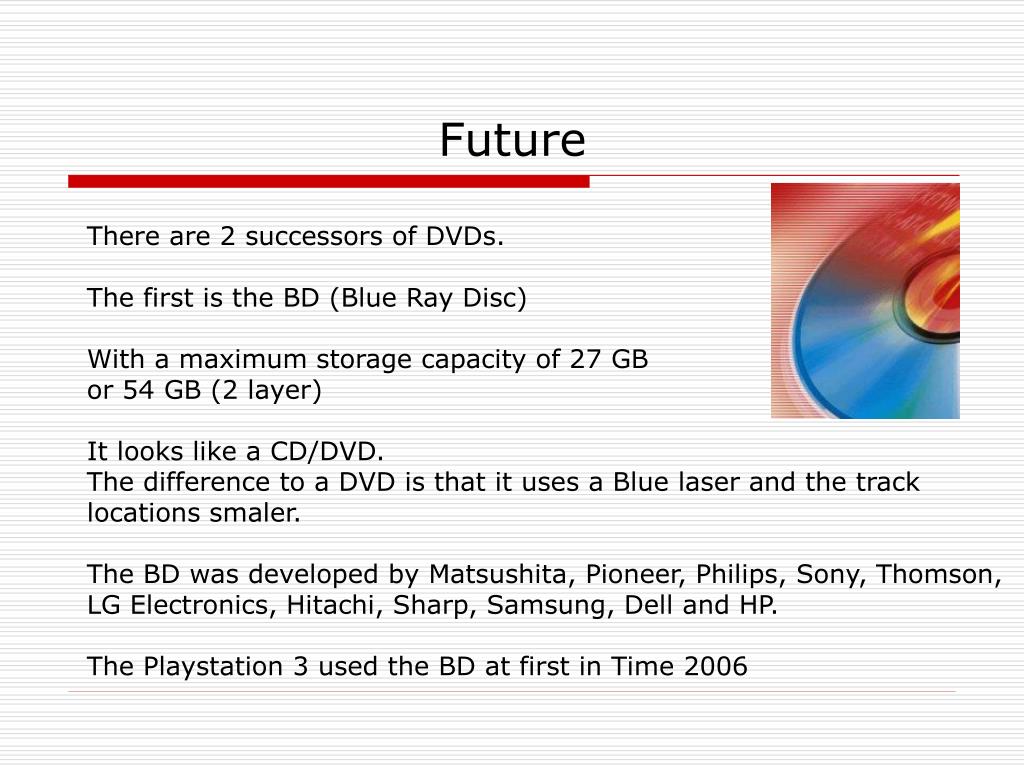 Future

There are 2 successors of DVDs.

The first is the BD (Blue Ray Disc)

With a maximum storage capacity of 27 GB
or 54 GB (2 layer)

It looks like a CD/DVD.
The difference to a DVD is that it uses a Blue laser and the track locations smaler.

The BD was developed by Matsushita, Pioneer, Philips, Sony, Thomson, LG Electronics, Hitachi, Sharp, Samsung, Dell and HP.

The Playstation 3 used the BD at first in Time 2006